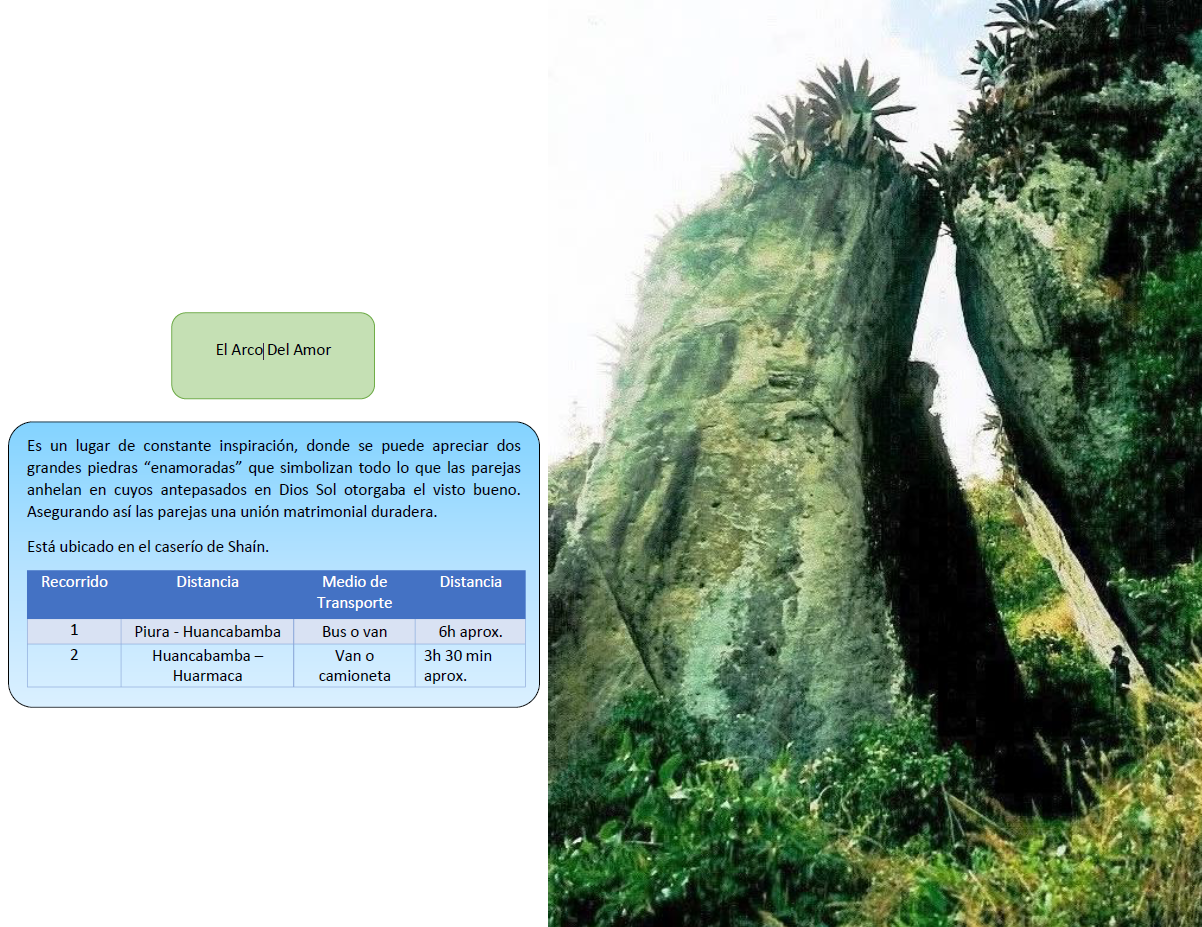 El Arco Del Amor

Es un lugar de constante inspiración, donde se puede apreciar dos grandes piedras “enamoradas” que simbolizan todo lo que las parejas anhelan en cuyos antepasados en Dios Sol otorgaba el visto bueno. Asegurando así las parejas una unión matrimonial duradera.

Está ubicado en el caserío de Shaín.

| Recorrido | Distancia | Medio de Transporte | Distancia |
|---|---|---|---|
| 1 | Piura - Huancabamba | Bus o van | 6h aprox. |
| 2 | Huancabamba – Huarmaca | Van o camioneta | 3h 30 min aprox. |